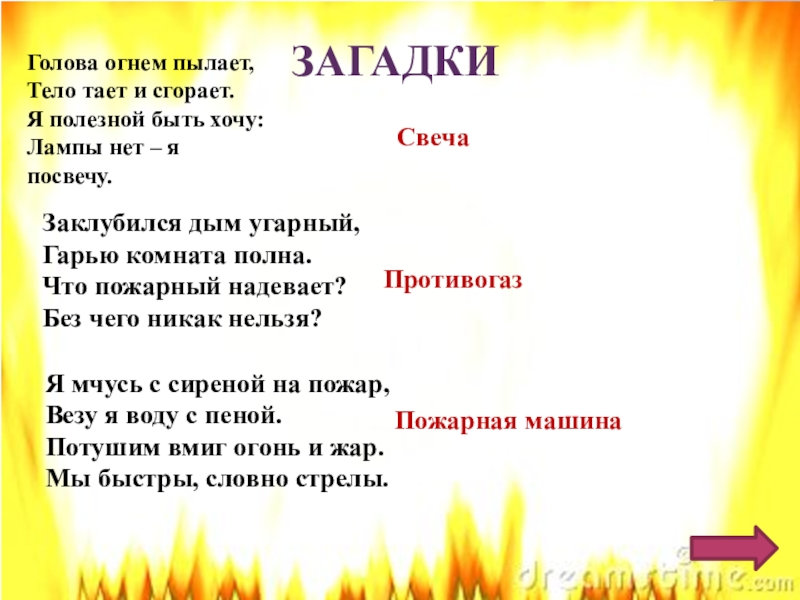 ЗАГАДКИ

Голова огнем пылает,
Тело тает и сгорает.
Я полезной быть хочу:
Лампы нет – я посвечу.

Свеча

Заклубился дым угарный,
Гарью комната полна.
Что пожарный надевает?
Без чего никак нельзя?

Противогаз

Я мчусь с сиреной на пожар,
Везу я воду с пеной.
Потушим вмиг огонь и жар.
Мы быстры, словно стрелы.

Пожарная машина

dreamstime.com